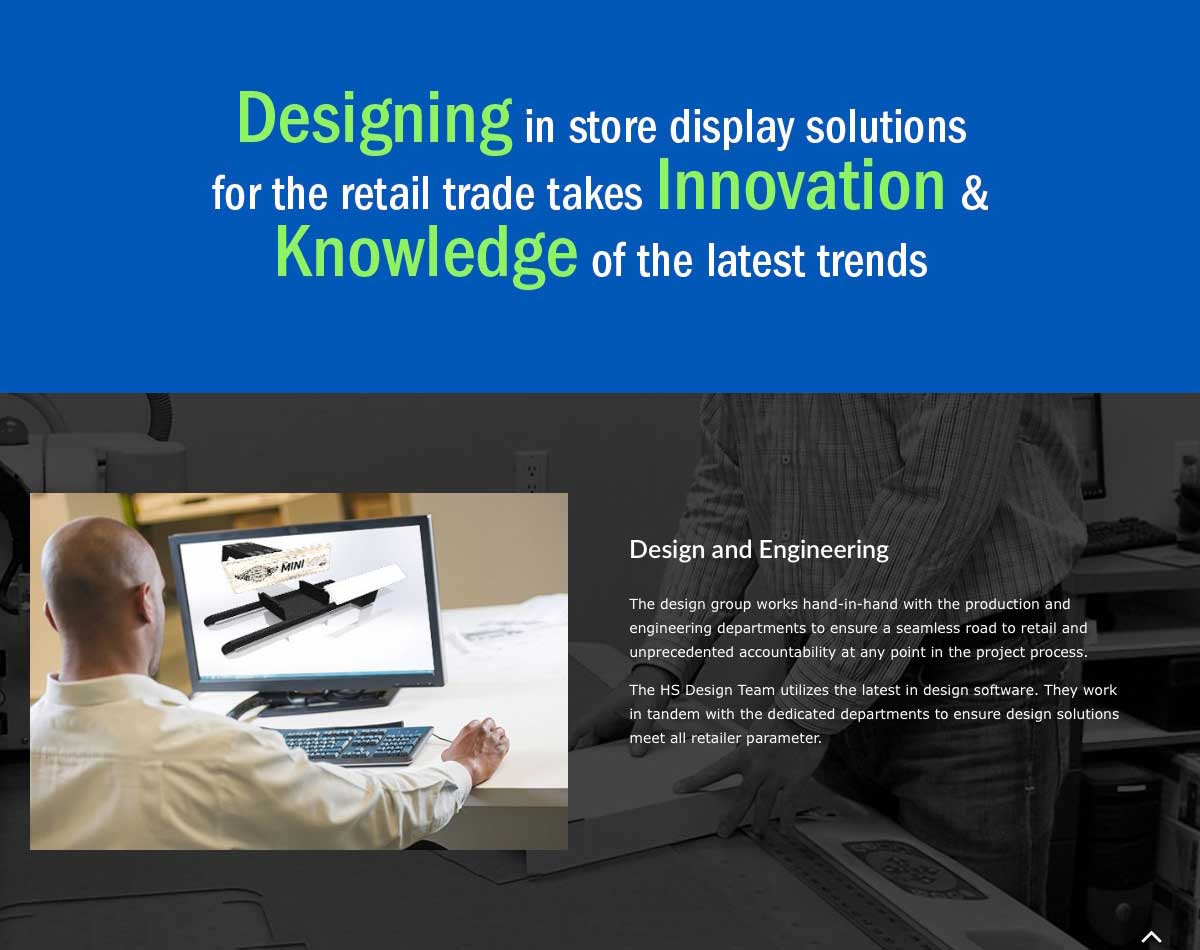 Designing in store display solutions for the retail trade takes Innovation & Knowledge of the latest trends

MINI

Design and Engineering

The design group works hand-in-hand with the production and engineering departments to ensure a seamless road to retail and unprecedented accountability at any point in the project process.

The HS Design Team utilizes the latest in design software. They work in tandem with the dedicated departments to ensure design solutions meet all retailer parameter.